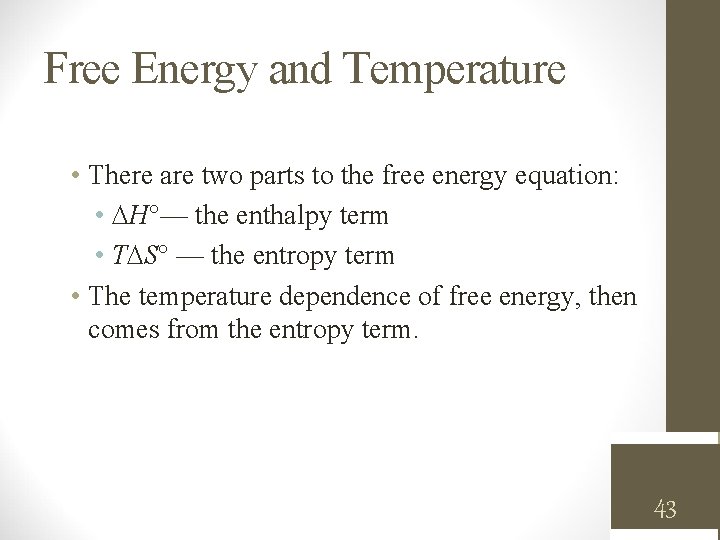 Free Energy and Temperature

• There are two parts to the free energy equation:
  • $\Delta H^\circ$— the enthalpy term
  • $T\Delta S^\circ$ — the entropy term
• The temperature dependence of free energy, then comes from the entropy term.

43